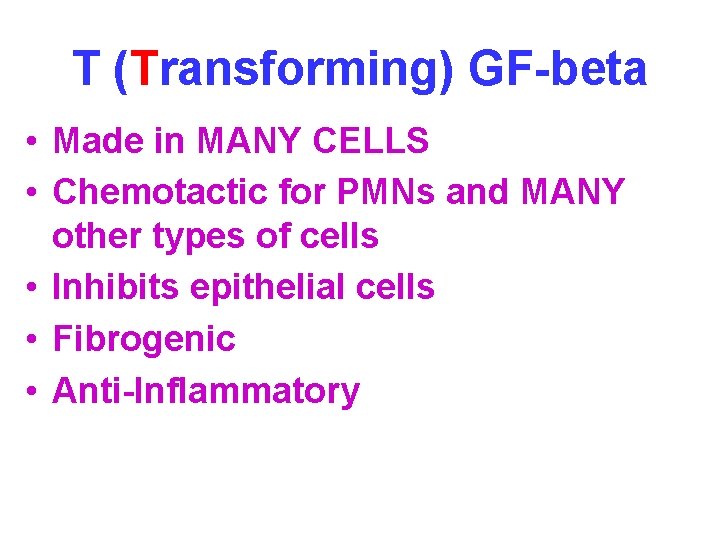 T (Transforming) GF-beta

• Made in MANY CELLS
• Chemotactic for PMNs and MANY other types of cells
• Inhibits epithelial cells
• Fibrogenic
• Anti-Inflammatory